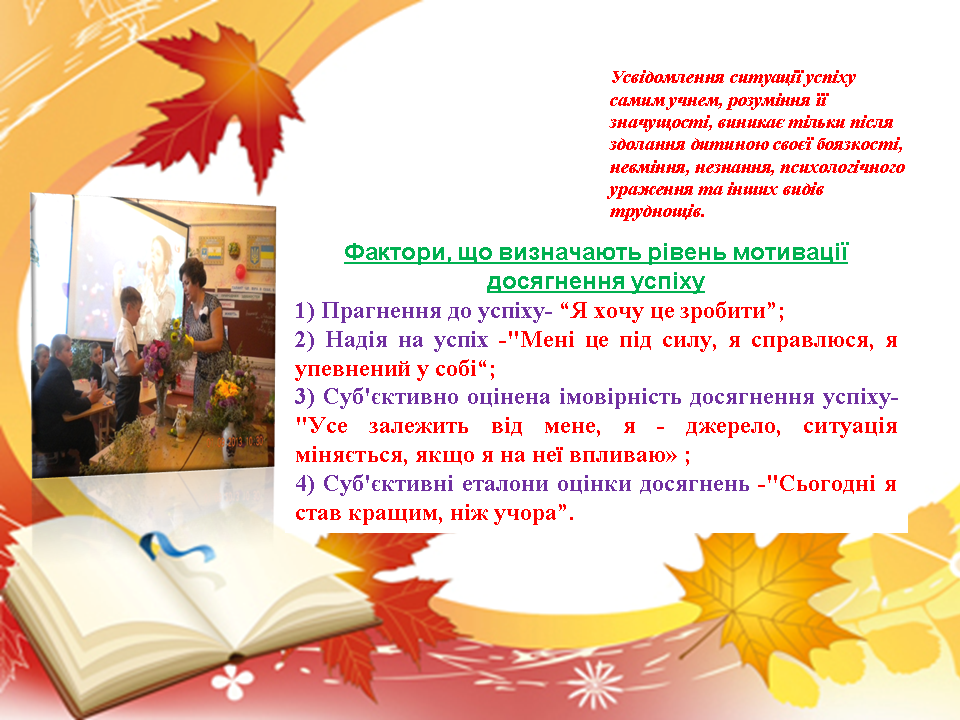 Усвідомлення ситуації успіху самим учнем, розуміння її значущості, виникає тільки після здолання дитиною своєї боязкості, невміння, незнання, психологічного ураження та інших видів труднощів.

Фактори, що визначають рівень мотивації досягнення успіху

1) Прагнення до успіху- “Я хочу це зробити”;
2) Надія на успіх -"Мені це під силу, я справлюся, я упевнений у собі“;
3) Суб'єктивно оцінена імовірність досягнення успіху- "Усе залежить від мене, я - джерело, ситуація міняється, якщо я на неї впливаю» ;
4) Суб'єктивні еталони оцінки досягнень -"Сьогодні я став кращим, ніж учора”.